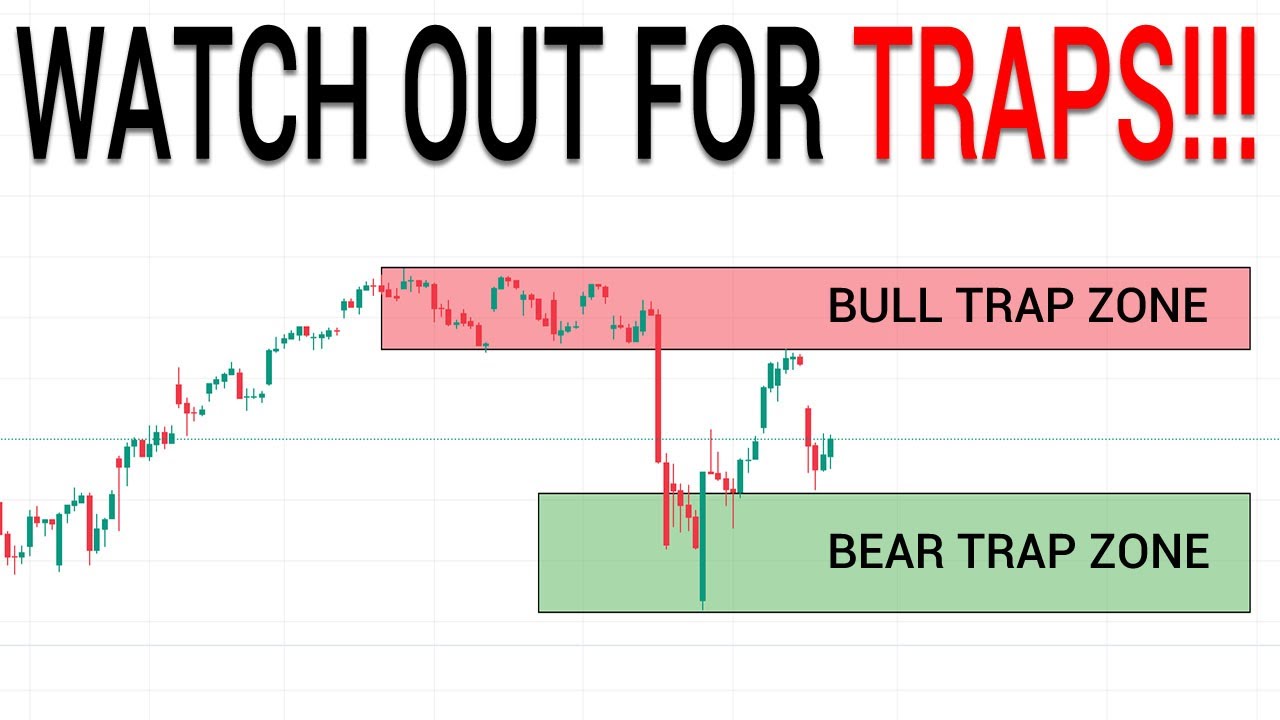 WATCH OUT FOR TRAPS!!!

BULL TRAP ZONE

BEAR TRAP ZONE